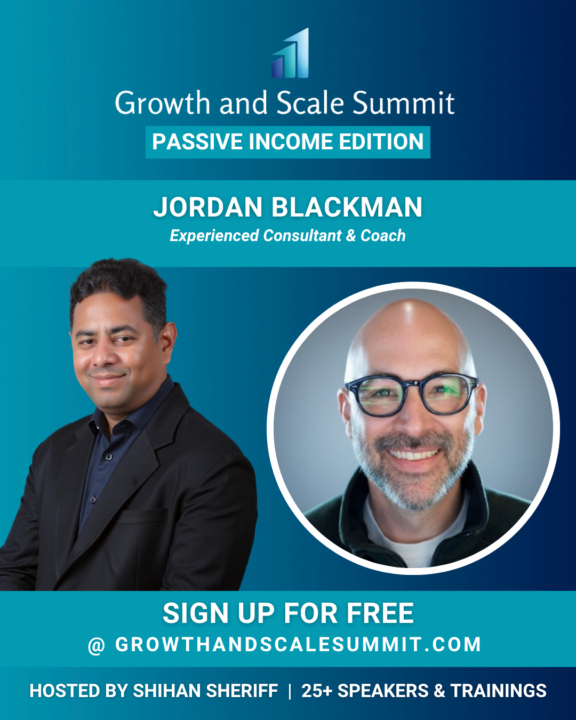 Growth and Scale Summit

PASSIVE INCOME EDITION

JORDAN BLACKMAN

Experienced Consultant & Coach

SIGN UP FOR FREE

@ GROWTHANDSCALESUMMIT.COM

HOSTED BY SHIHAN SHERIFF | 25+ SPEAKERS & TRAININGS